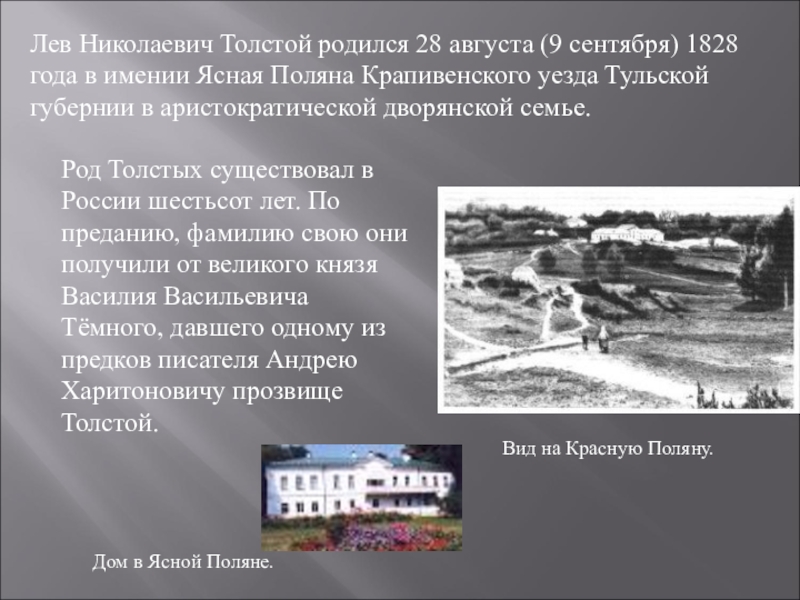 Лев Николаевич Толстой родился 28 августа (9 сентября) 1828 года в имении Ясная Поляна Крапивенского уезда Тульской губернии в аристократической дворянской семье.

Род Толстых существовал в России шестьсот лет. По преданию, фамилию свою они получили от великого князя Василия Васильевича Тёмного, давшего одному из предков писателя Андрею Харитоновичу прозвище Толстой.

Вид на Красную Поляну.

Дом в Ясной Поляне.